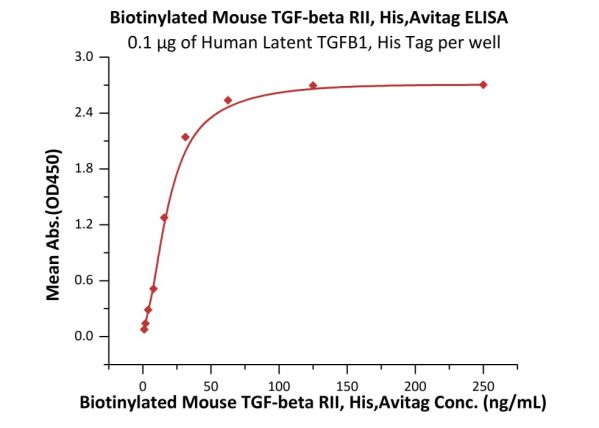 Biotinylated Mouse TGF-beta RII, His,Avitag ELISA
0.1 μg of Human Latent TGFB1, His Tag per well

Mean Abs.(OD450)

3.0
2.4
1.8
1.2
0.6
0.0

0
50
100
150
200
250

Biotinylated Mouse TGF-beta RII, His,Avitag Conc. (ng/mL)